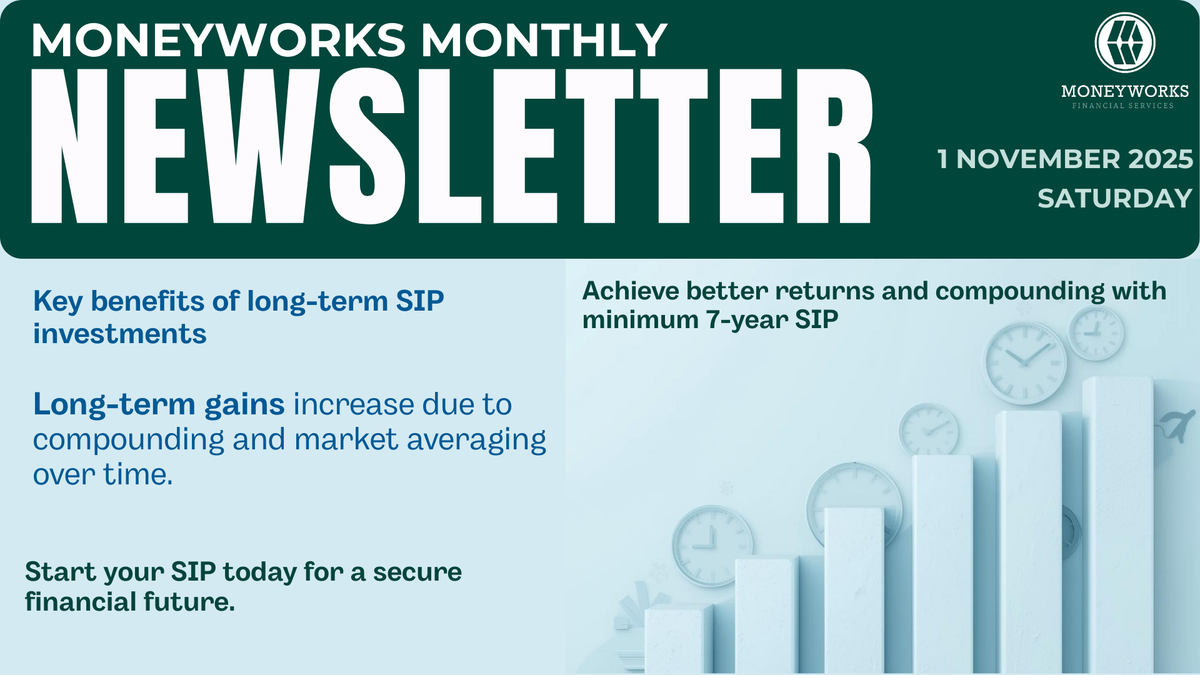 MONEYWORKS MONTHLY
NEWSLETTER

MONEYWORKS
FINANCIAL SERVICES

1 NOVEMBER 2025
SATURDAY

Key benefits of long-term SIP investments

Long-term gains increase due to compounding and market averaging over time.

Start your SIP today for a secure financial future.

Achieve better returns and compounding with minimum 7-year SIP